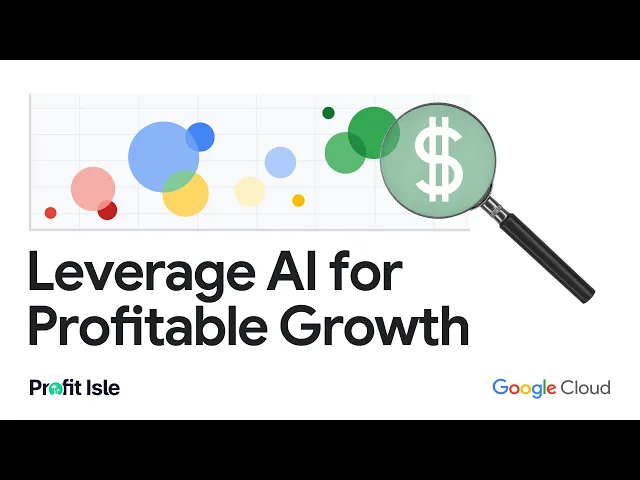 $

Leverage AI for Profitable Growth

Profit Isle

Google Cloud